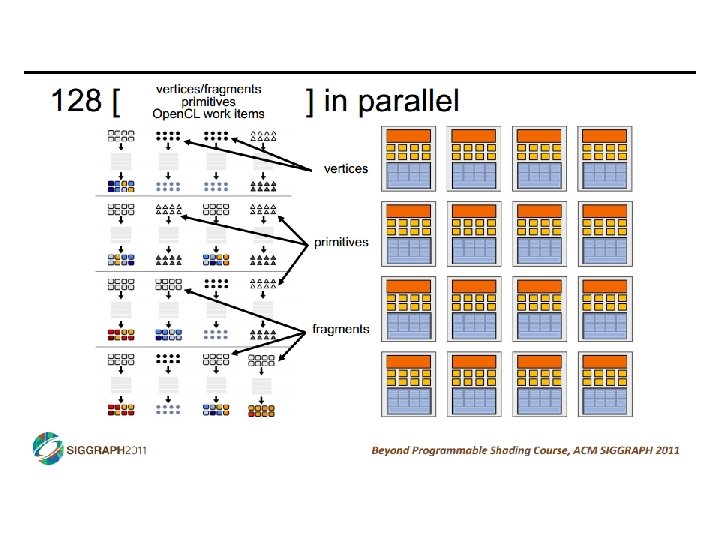 128 [ vertices/fragments primitives OpenCL work items ] in parallel

vertices

primitives

fragments

SIGGRAPH2011

Beyond Programmable Shading Course, ACM SIGGRAPH 2011